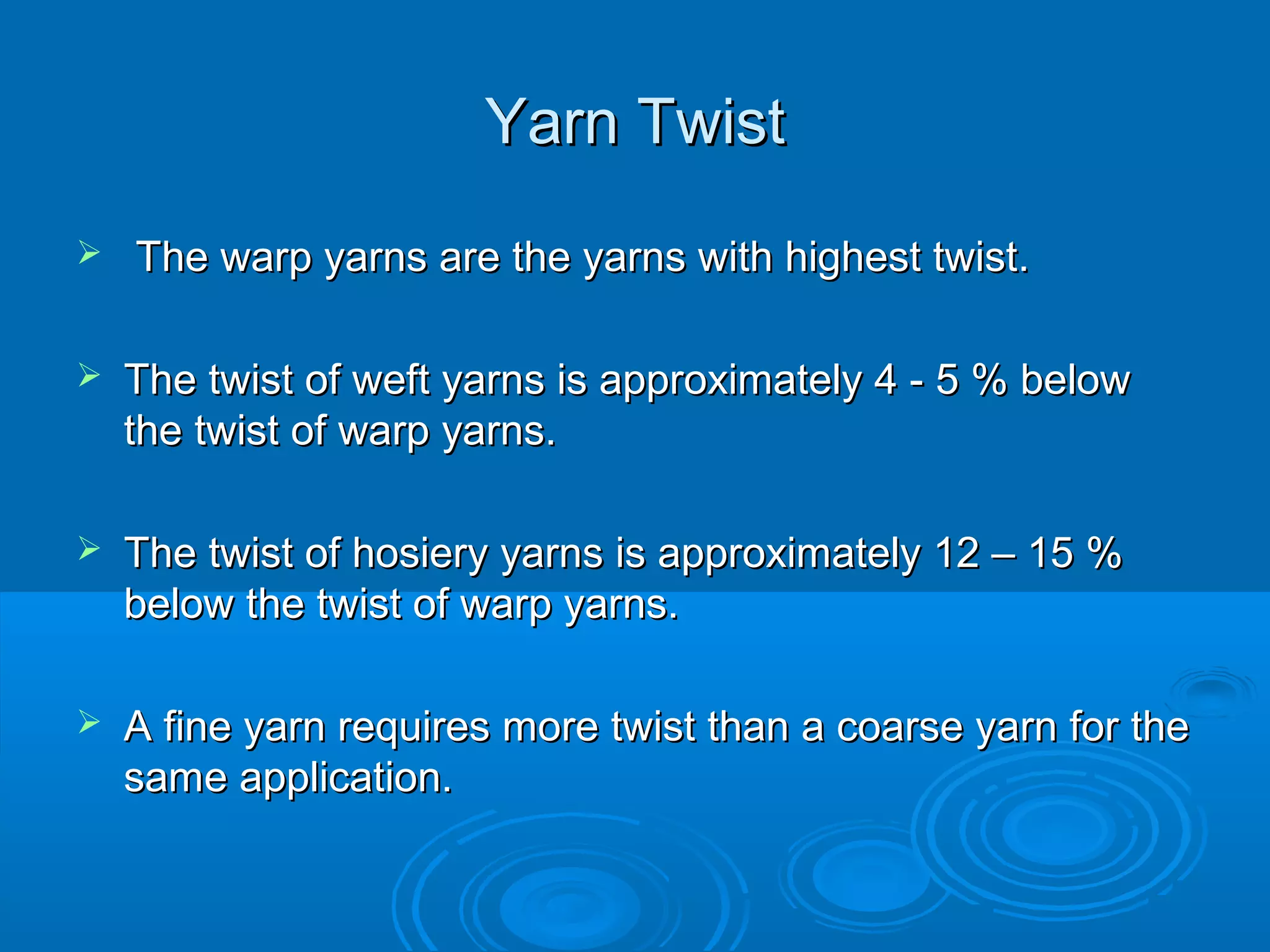 Yarn Twist

➢ The warp yarns are the yarns with highest twist.

➢ The twist of weft yarns is approximately 4 - 5 % below the twist of warp yarns.

➢ The twist of hosiery yarns is approximately 12 – 15 % below the twist of warp yarns.

➢ A fine yarn requires more twist than a coarse yarn for the same application.